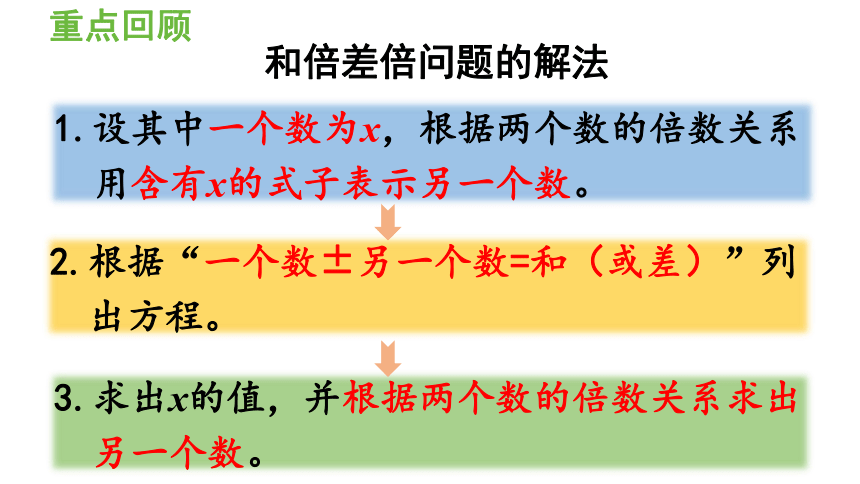 重点回顾

和倍差倍问题的解法

1. 设其中一个数为$x$，根据两个数的倍数关系用含有$x$的式子表示另一个数。

2. 根据“一个数±另一个数=和（或差）”列出方程。

3. 求出$x$的值，并根据两个数的倍数关系求出另一个数。